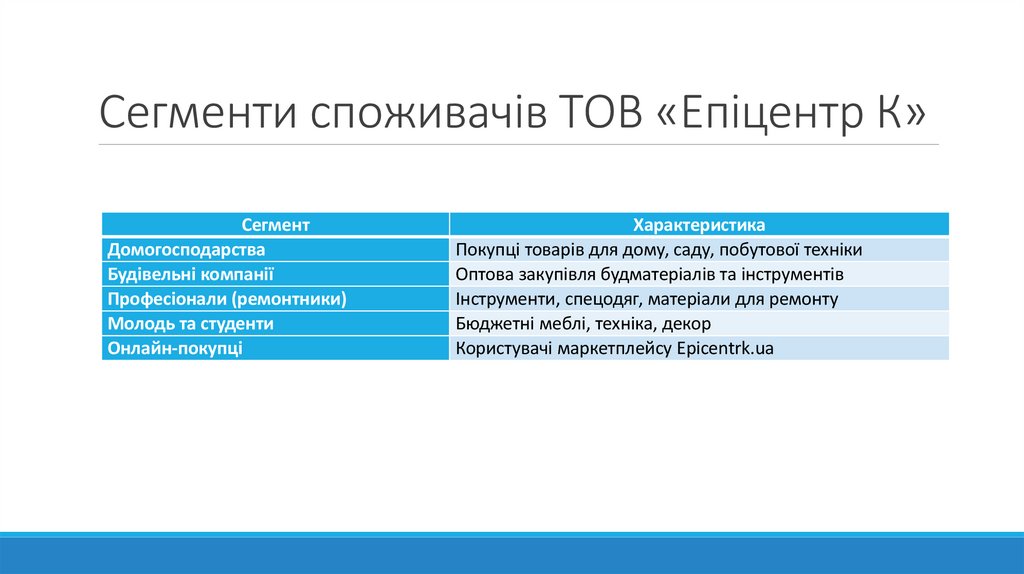 Сегменти споживачів ТОВ «Епіцентр К»

| Сегмент | Характеристика |
|---|---|
| Домогосподарства | Покупці товарів для дому, саду, побутової техніки |
| Будівельні компанії | Оптова закупівля будматеріалів та інструментів |
| Професіонали (ремонтники) | Інструменти, спецодяг, матеріали для ремонту |
| Молодь та студенти | Бюджетні меблі, техніка, декор |
| Онлайн-покупці | Користувачі маркетплейсу Epicentrk.ua |